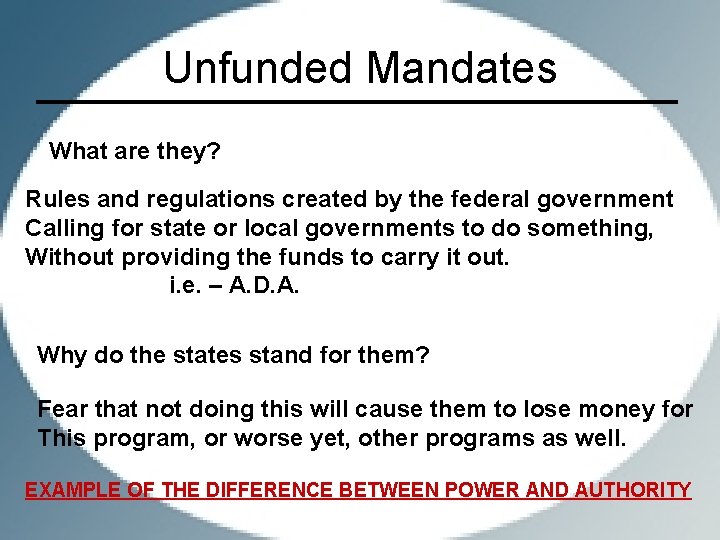 Unfunded Mandates

What are they?

Rules and regulations created by the federal government
Calling for state or local governments to do something,
Without providing the funds to carry it out.
i.e. – A.D.A.

Why do the states stand for them?

Fear that not doing this will cause them to lose money for
This program, or worse yet, other programs as well.

EXAMPLE OF THE DIFFERENCE BETWEEN POWER AND AUTHORITY